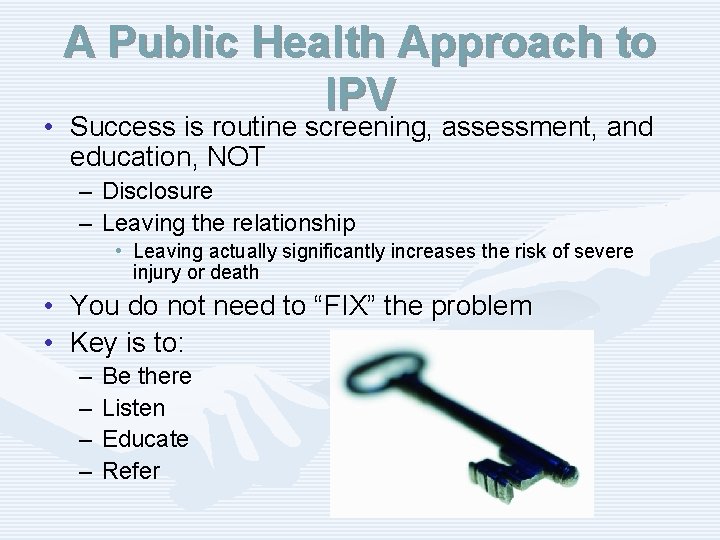 A Public Health Approach to IPV

• Success is routine screening, assessment, and education, NOT
– Disclosure
– Leaving the relationship
• Leaving actually significantly increases the risk of severe injury or death
• You do not need to “FIX” the problem
• Key is to:
– Be there
– Listen
– Educate
– Refer